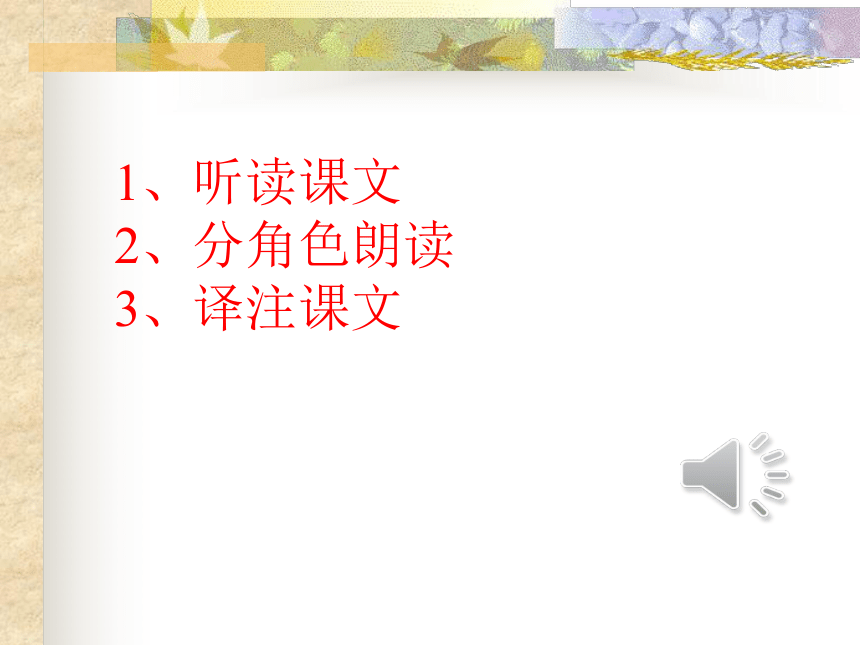 1、听读课文
2、分角色朗读
3、译注课文